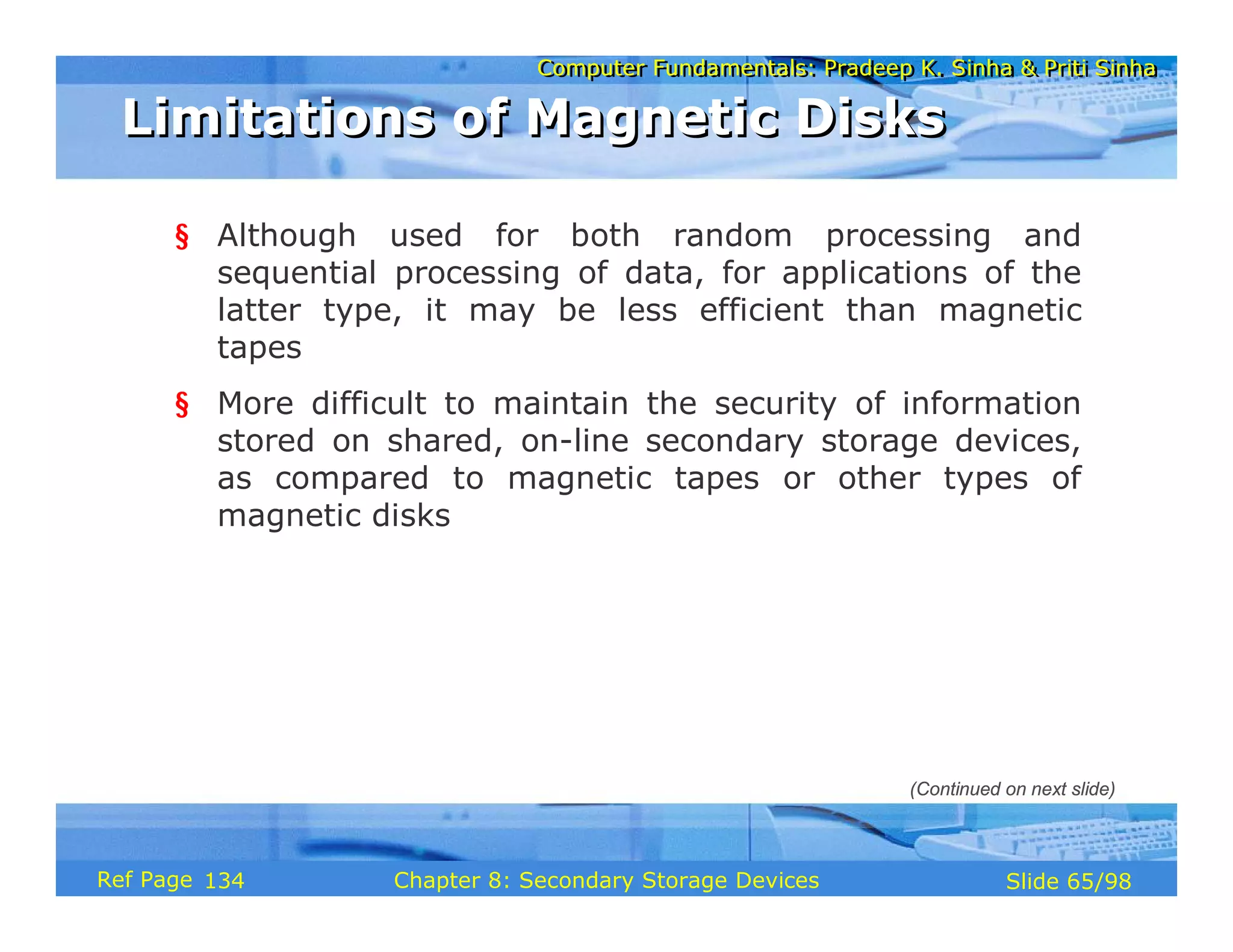 Computer Fundamentals: Pradeep K. Sinha & Priti Sinha

Limitations of Magnetic Disks

§ Although used for both random processing and sequential processing of data, for applications of the latter type, it may be less efficient than magnetic tapes

§ More difficult to maintain the security of information stored on shared, on-line secondary storage devices, as compared to magnetic tapes or other types of magnetic disks

(Continued on next slide)

Ref Page 134

Chapter 8: Secondary Storage Devices

Slide 65/98